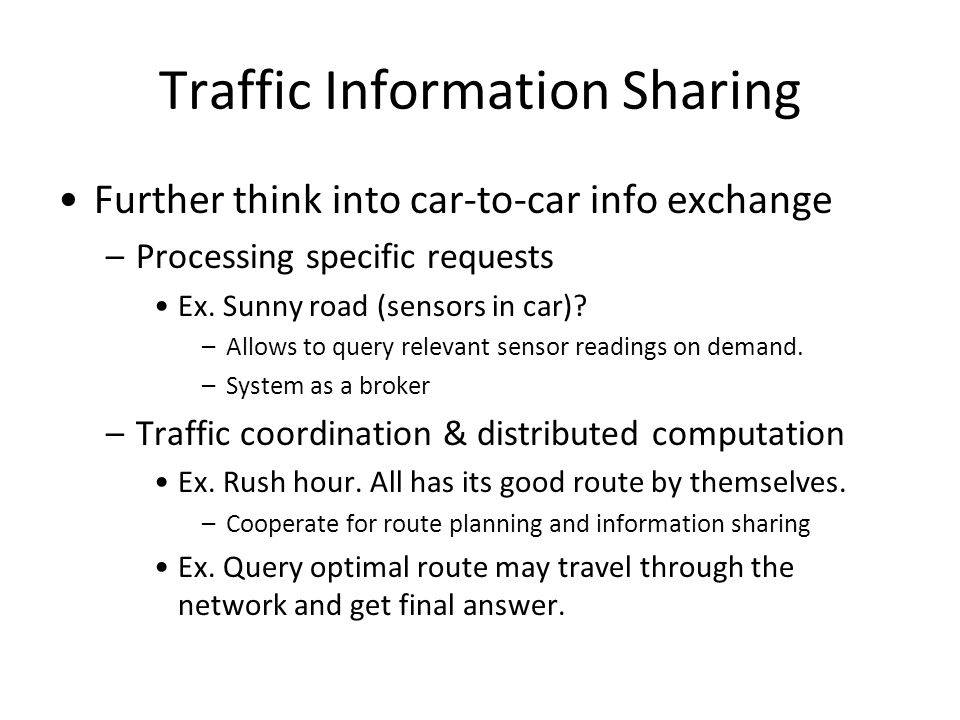 Traffic Information Sharing

• Further think into car-to-car info exchange
– Processing specific requests
• Ex. Sunny road (sensors in car)?
– Allows to query relevant sensor readings on demand.
– System as a broker
– Traffic coordination & distributed computation
• Ex. Rush hour. All has its good route by themselves.
– Cooperate for route planning and information sharing
• Ex. Query optimal route may travel through the network and get final answer.